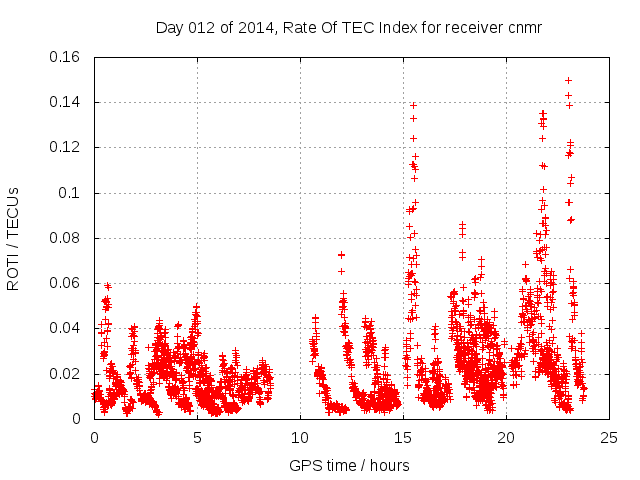 Day 012 of 2014, Rate Of TEC Index for receiver cnmr

ROTI / TECUs

0.16
0.14
0.12
0.1
0.08
0.06
0.04
0.02
0

0
5
10
15
20
25

GPS time / hours